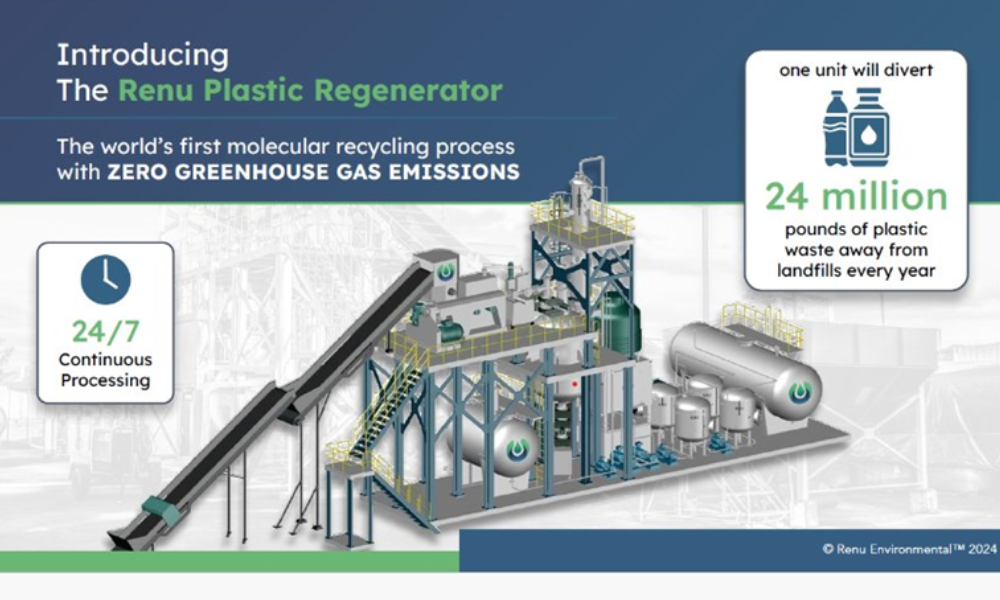 Introducing
The Renu Plastic Regenerator

The world's first molecular recycling process with ZERO GREENHOUSE GAS EMISSIONS

one unit will divert

24 million

pounds of plastic waste away from landfills every year

24/7
Continuous Processing

© Renu Environmental™ 2024